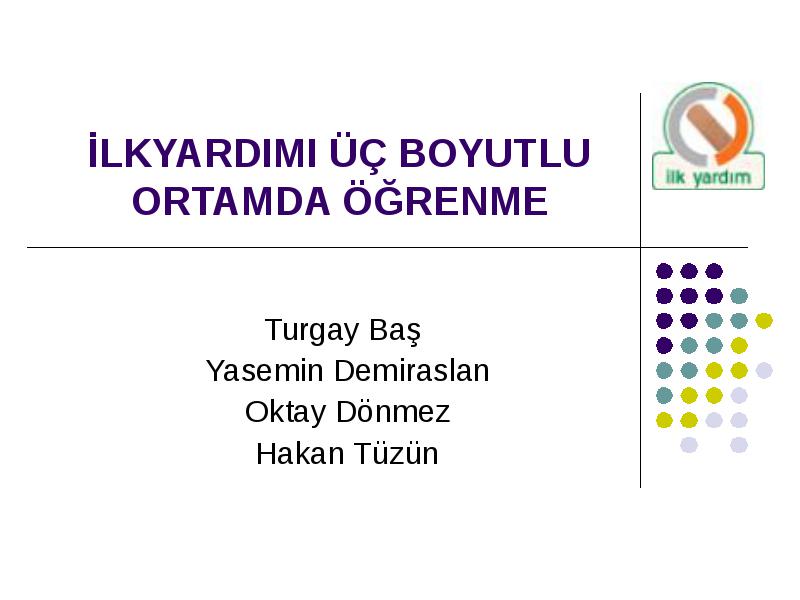 İLKYARDIMI ÜÇ BOYUTLU ORTAMDA ÖĞRENME

ilk yardım

Turgay Baş
Yasemin Demiraslan
Oktay Dönmez
Hakan Tüzün